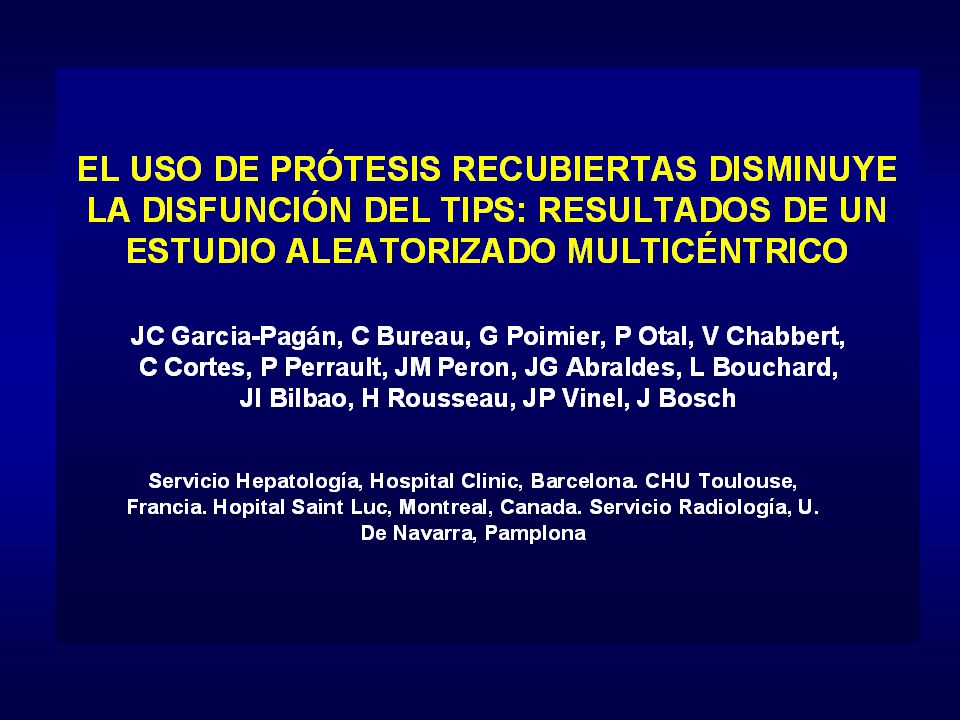 EL USO DE PRÓTESIS RECUBIERTAS DISMINUYE LA DISFUNCIÓN DEL TIPS: RESULTADOS DE UN ESTUDIO ALEATORIZADO MULTICÉNTRICO

JC Garcia-Pagán, C Bureau, G Poimier, P Otal, V Chabbert, C Cortes, P Perrault, JM Peron, JG Abraldes, L Bouchard, JI Bilbao, H Rousseau, JP Vinel, J Bosch

Servicio Hepatología, Hospital Clinic, Barcelona. CHU Toulouse, Francia. Hopital Saint Luc, Montreal, Canada. Servicio Radiología, U. De Navarra, Pamplona